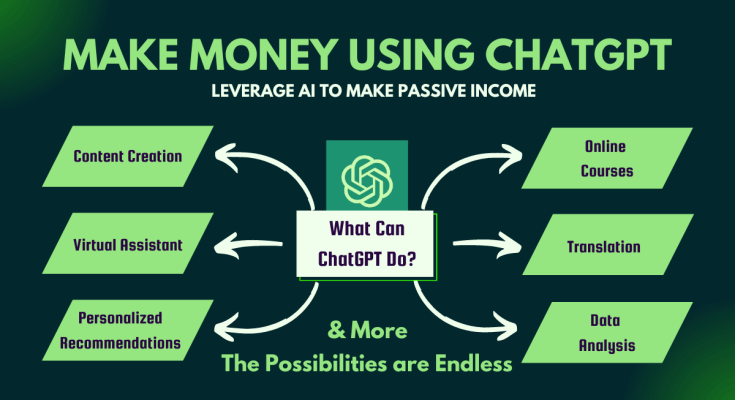 MAKE MONEY USING CHATGPT
LEVERAGE AI TO MAKE PASSIVE INCOME

Content Creation

Virtual Assistant

Personalized Recommendations

What Can ChatGPT Do?

Online Courses

Translation

Data Analysis

& More
The Possibilities are Endless